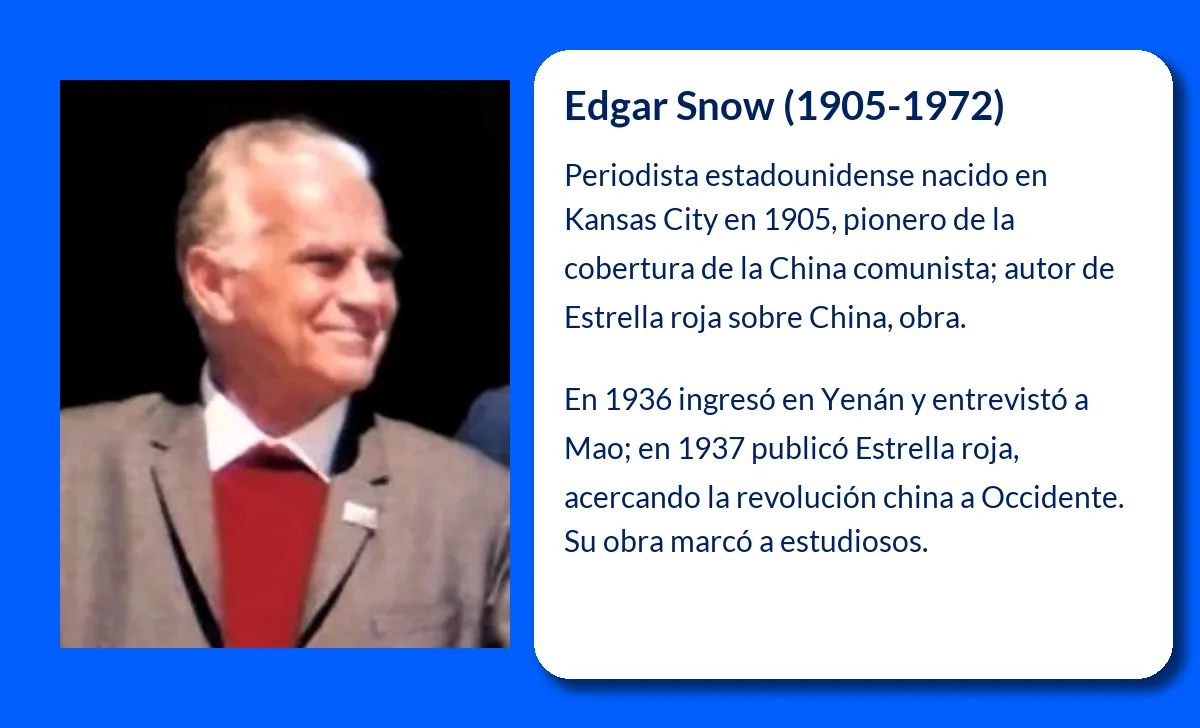 Edgar Snow (1905-1972)

Periodista estadounidense nacido en Kansas City en 1905, pionero de la cobertura de la China comunista; autor de Estrella roja sobre China, obra.

En 1936 ingresó en Yenán y entrevistó a Mao; en 1937 publicó Estrella roja, acercando la revolución china a Occidente. Su obra marcó a estudiosos.